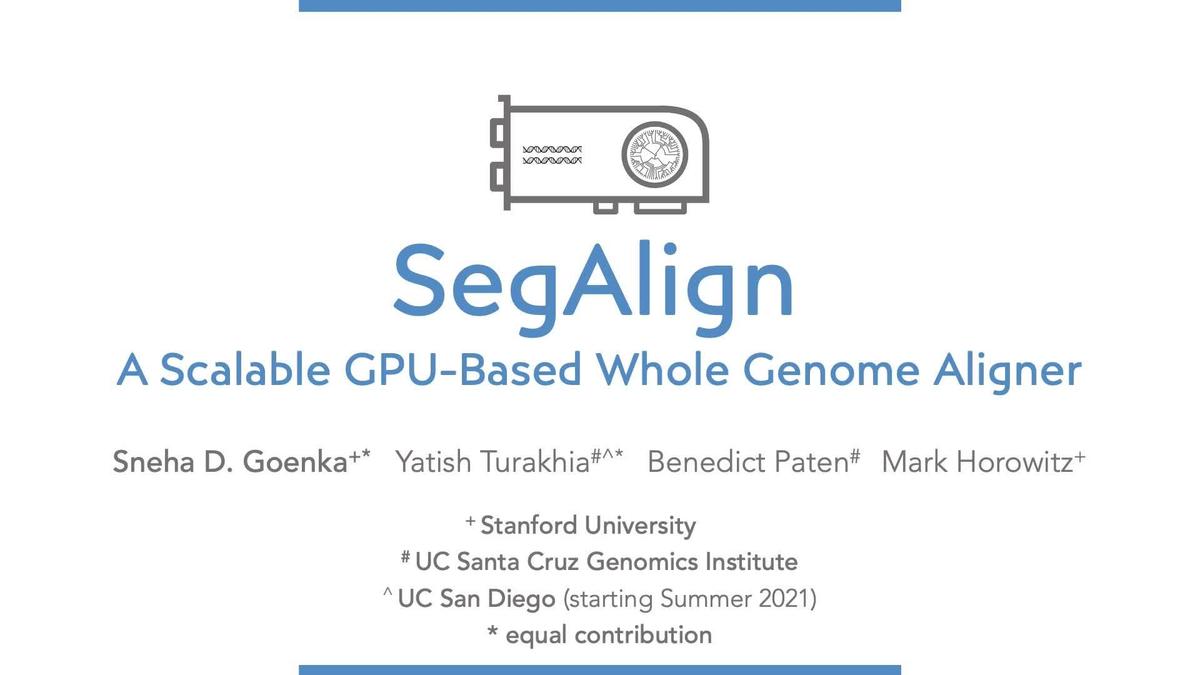 SegAlign

A Scalable GPU-Based Whole Genome Aligner

Sneha D. Goenka$^{+*}$ Yatish Turakhia$^{\#\wedge*}$ Benedict Paten$^{\#}$ Mark Horowitz$^{+}$

$^{+}$ Stanford University
$^{\#}$ UC Santa Cruz Genomics Institute
$^{\wedge}$ UC San Diego (starting Summer 2021)
* equal contribution